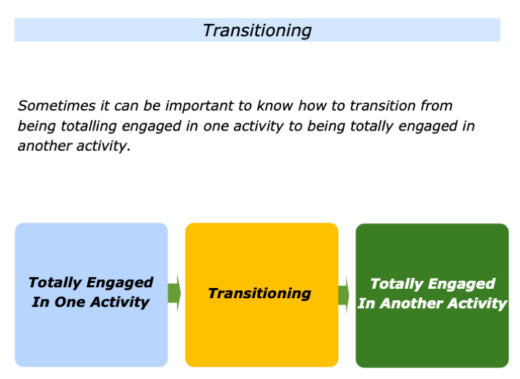 Transitioning

Sometimes it can be important to know how to transition from being totalling engaged in one activity to being totally engaged in another activity.

Totally Engaged In One Activity

Transitioning

Totally Engaged In Another Activity